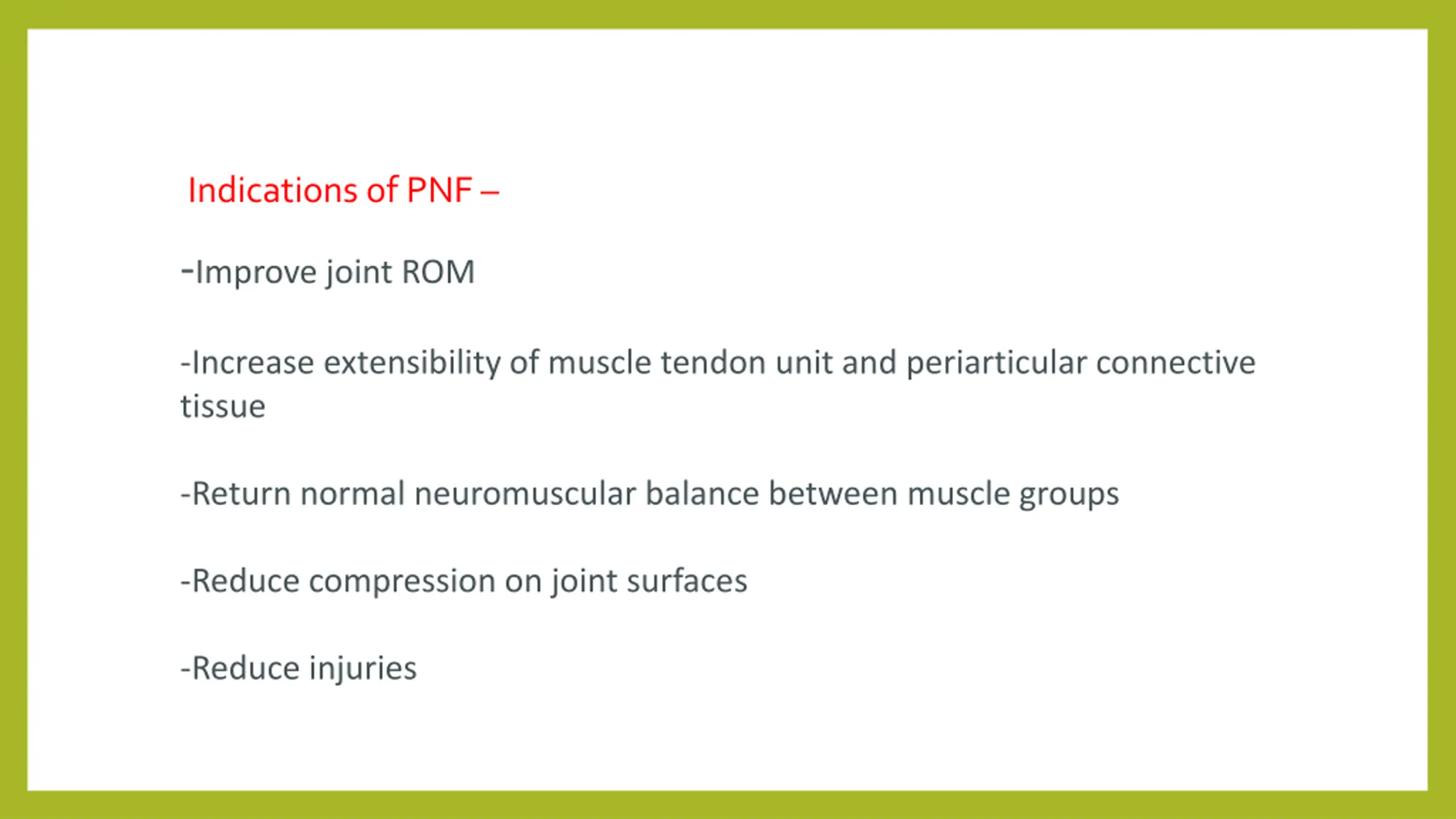 Indications of PNF –

-Improve joint ROM

-Increase extensibility of muscle tendon unit and periarticular connective tissue

-Return normal neuromuscular balance between muscle groups

-Reduce compression on joint surfaces

-Reduce injuries